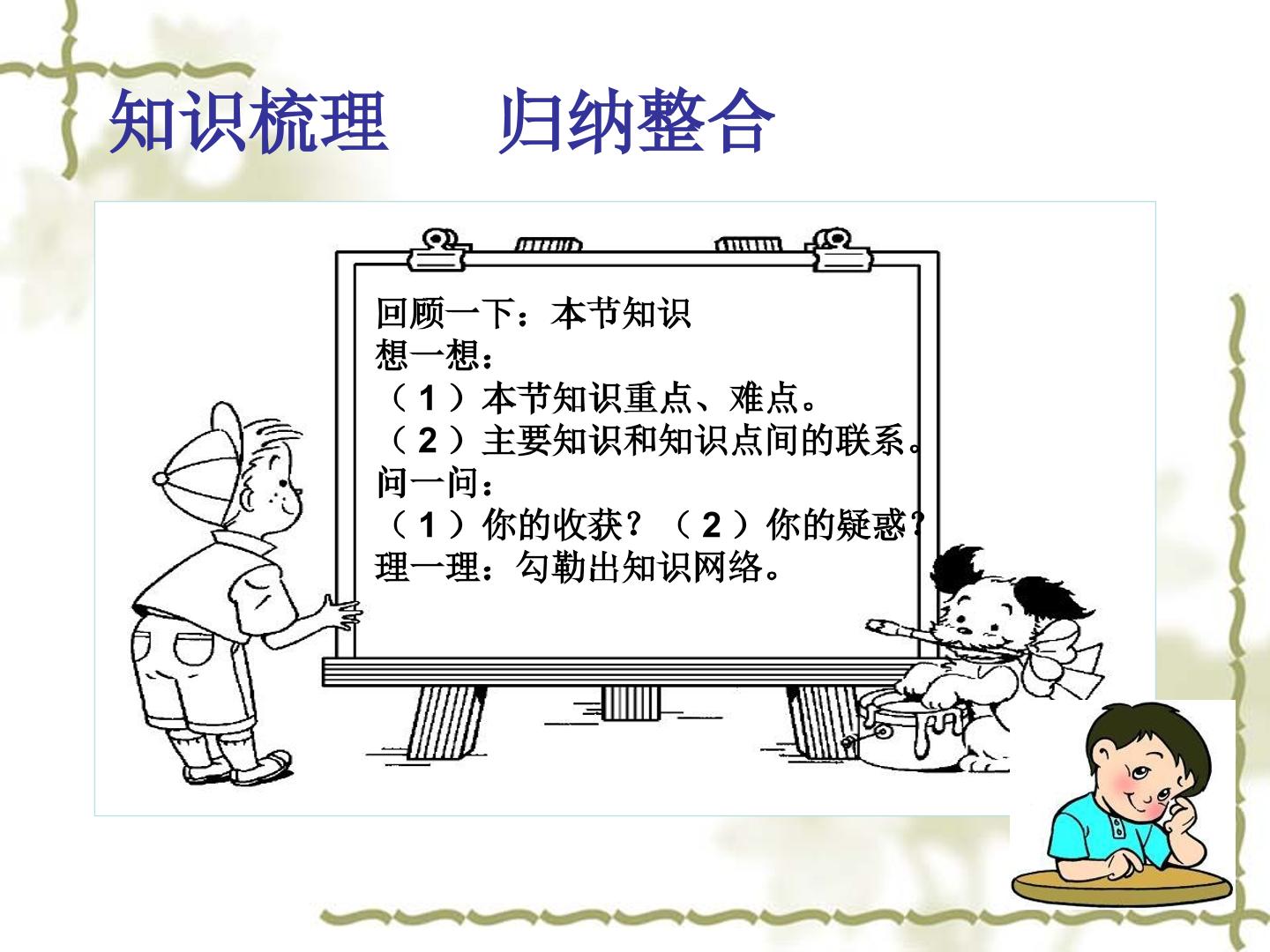 知识梳理 归纳整合

回顾一下：本节知识
想一想：
（1）本节知识重点、难点。
（2）主要知识和知识点间的联系。
问一问：
（1）你的收获？（2）你的疑惑？
理一理：勾勒出知识网络。